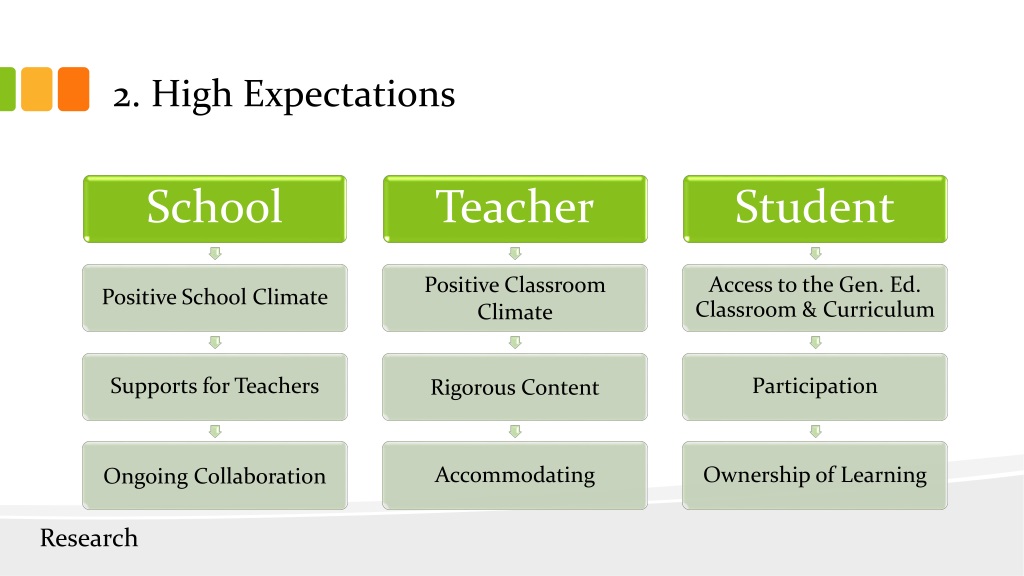 2. High Expectations

School

Positive School Climate

Supports for Teachers

Ongoing Collaboration

Teacher

Positive Classroom Climate

Rigorous Content

Accommodating

Student

Access to the Gen. Ed. Classroom & Curriculum

Participation

Ownership of Learning

Research